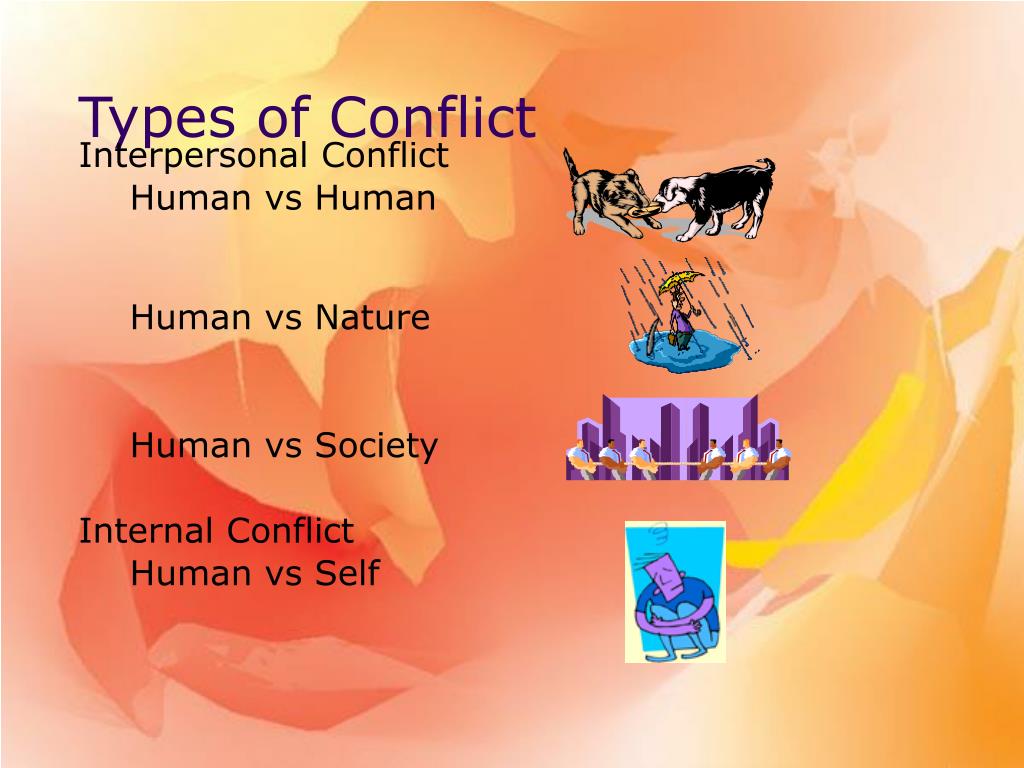 Types of Conflict

Interpersonal Conflict
Human vs Human

Human vs Nature

Human vs Society

Internal Conflict
Human vs Self